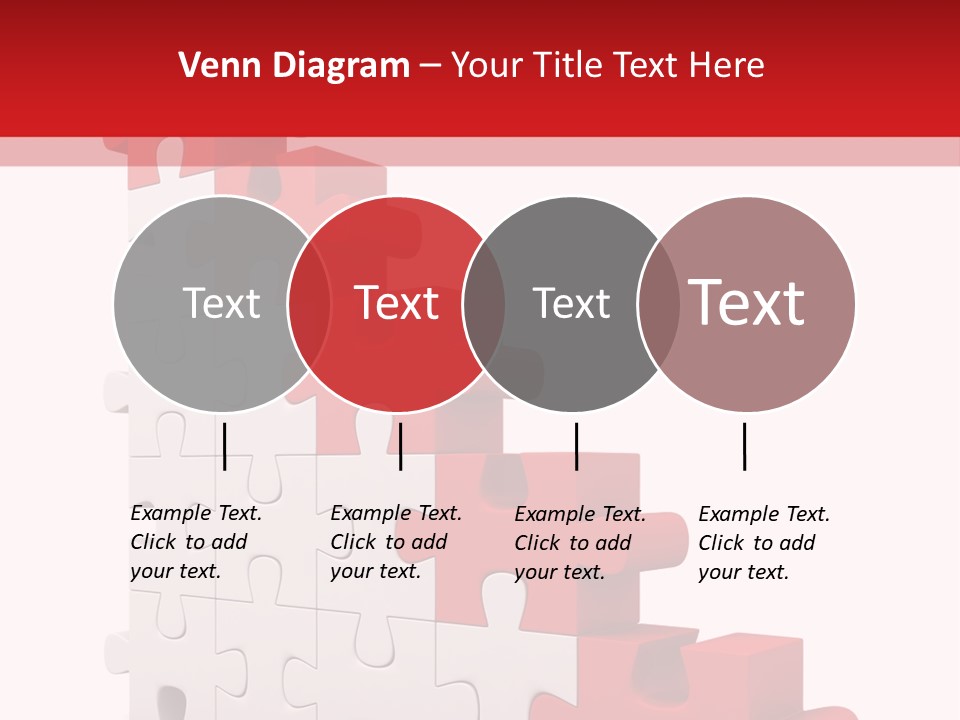 Venn Diagram – Your Title Text Here

Text

Text

Text

Text

Example Text. Click to add your text.

Example Text. Click to add your text.

Example Text. Click to add your text.

Example Text. Click to add your text.